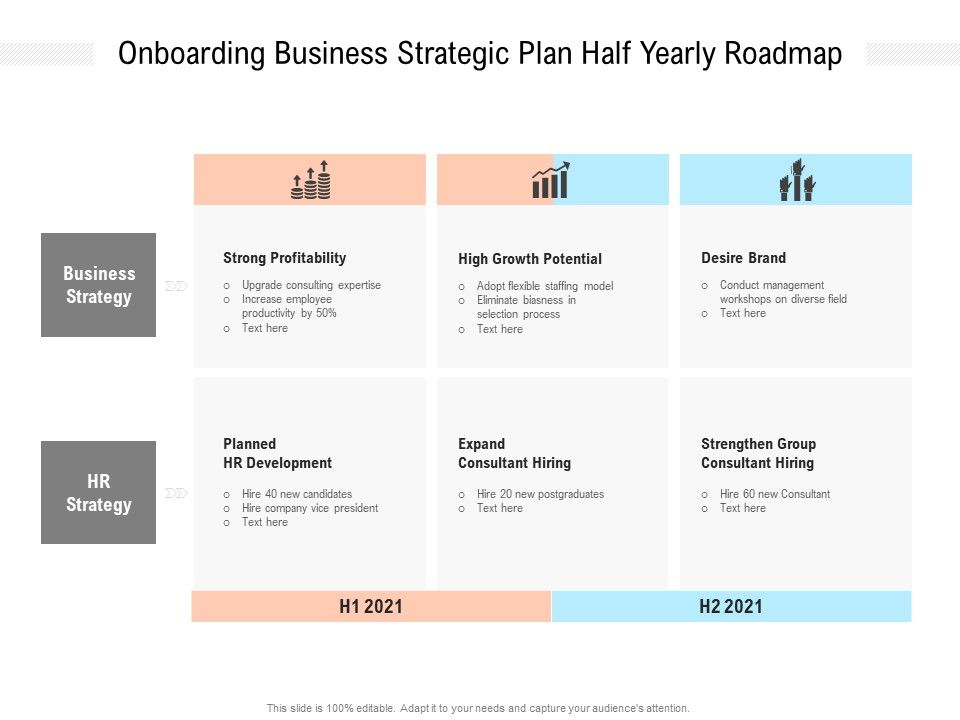 Onboarding Business Strategic Plan Half Yearly Roadmap

Business Strategy

Strong Profitability
○ Upgrade consulting expertise
○ Increase employee productivity by 50%
○ Text here

High Growth Potential
○ Adopt flexible staffing model
○ Eliminate biasness in selection process
○ Text here

Desire Brand
○ Conduct management workshops on diverse field
○ Text here

HR Strategy

Planned HR Development
○ Hire 40 new candidates
○ Hire company vice president
○ Text here

Expand Consultant Hiring
○ Hire 20 new postgraduates
○ Text here

Strengthen Group Consultant Hiring
○ Hire 60 new Consultant
○ Text here

H1 2021

H2 2021

This slide is 100% editable. Adapt it to your needs and capture your audience's attention.